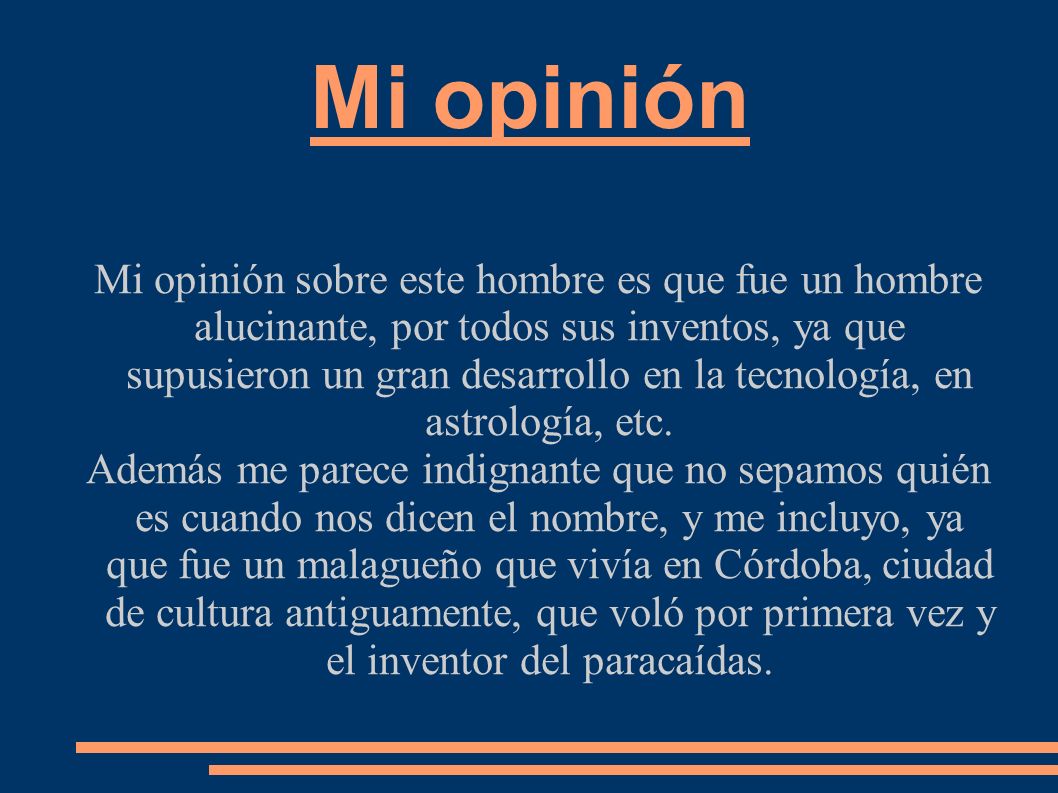 Mi opinión

Mi opinión sobre este hombre es que fue un hombre alucinante, por todos sus inventos, ya que supusieron un gran desarrollo en la tecnología, en astrología, etc.

Además me parece indignante que no sepamos quién es cuando nos dicen el nombre, y me incluyo, ya que fue un malagueño que vivía en Córdoba, ciudad de cultura antiguamente, que voló por primera vez y el inventor del paracaídas.